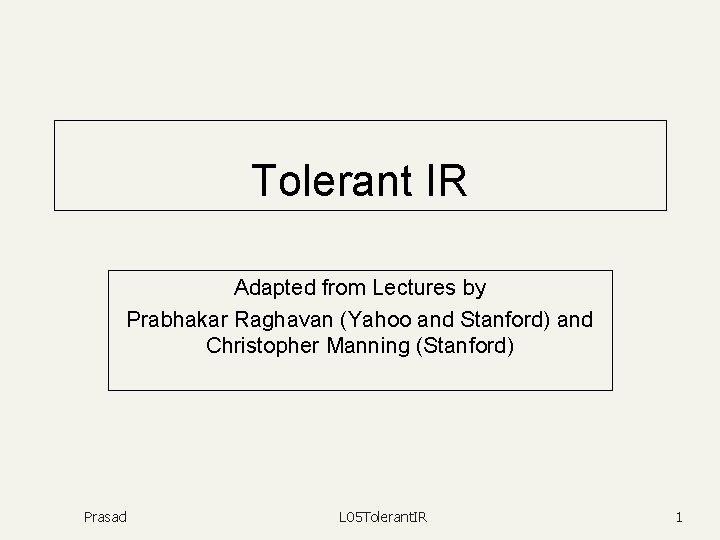 Tolerant IR

Adapted from Lectures by
Prabhakar Raghavan (Yahoo and Stanford) and Christopher Manning (Stanford)

Prasad

L05TolerantIR

1